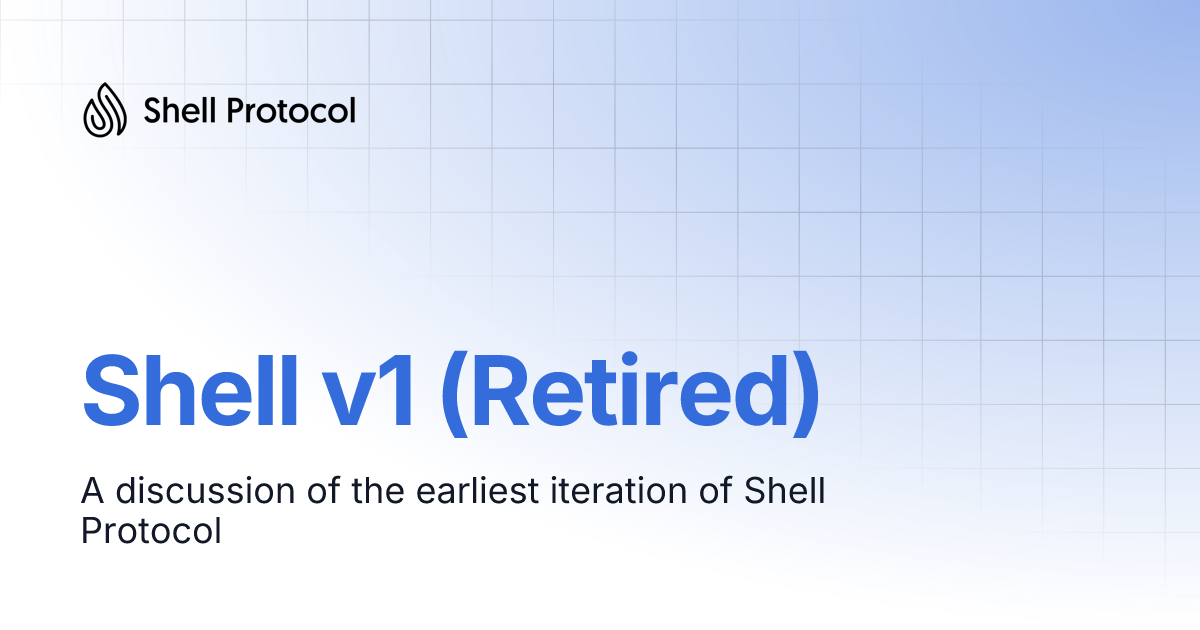 Shell Protocol

Shell v1 (Retired)

A discussion of the earliest iteration of Shell Protocol